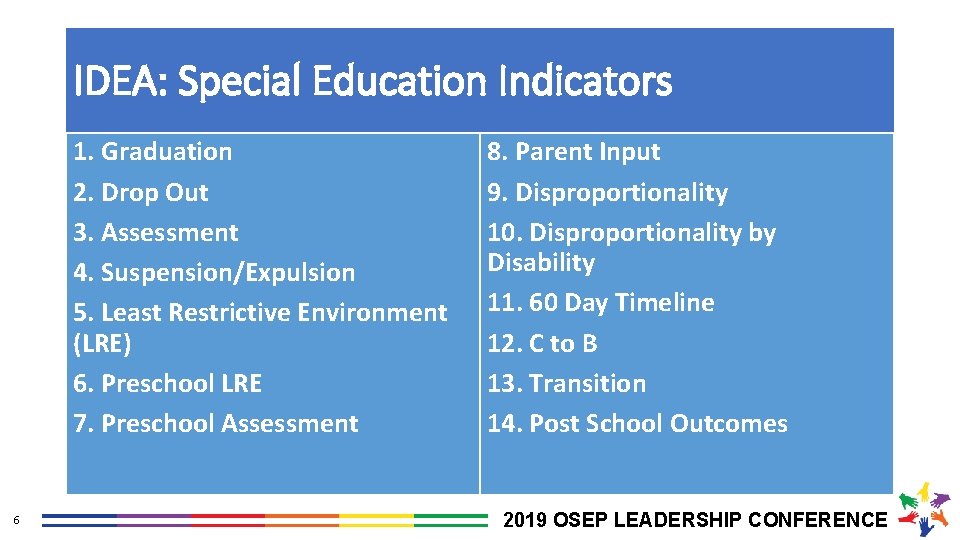 IDEA: Special Education Indicators

1. Graduation
2. Drop Out
3. Assessment
4. Suspension/Expulsion
5. Least Restrictive Environment (LRE)
6. Preschool LRE
7. Preschool Assessment

8. Parent Input
9. Disproportionality
10. Disproportionality by Disability
11. 60 Day Timeline
12. C to B
13. Transition
14. Post School Outcomes

6

2019 OSEP LEADERSHIP CONFERENCE